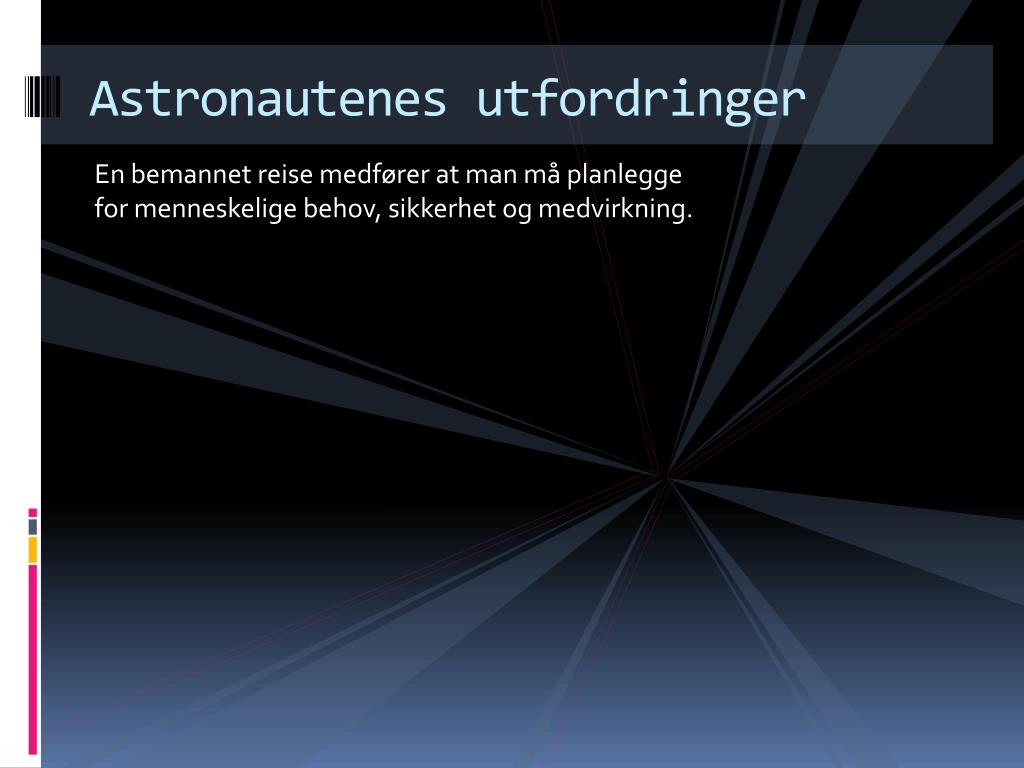 Astronautenes utfordringer

En bemannet reise medfører at man må planlegge for menneskelige behov, sikkerhet og medvirkning.